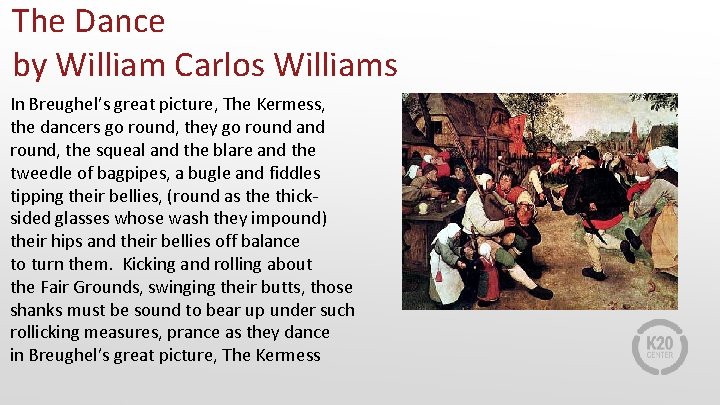 The Dance
by William Carlos Williams

In Breughel's great picture, The Kermess,
the dancers go round, they go round and
round, the squeal and the blare and the
tweedle of bagpipes, a bugle and fiddles
tipping their bellies, (round as the thick-
sided glasses whose wash they impound)
their hips and their bellies off balance
to turn them. Kicking and rolling about
the Fair Grounds, swinging their butts, those
shanks must be sound to bear up under such
rollicking measures, prance as they dance
in Breughel's great picture, The Kermess

K20 CENTER